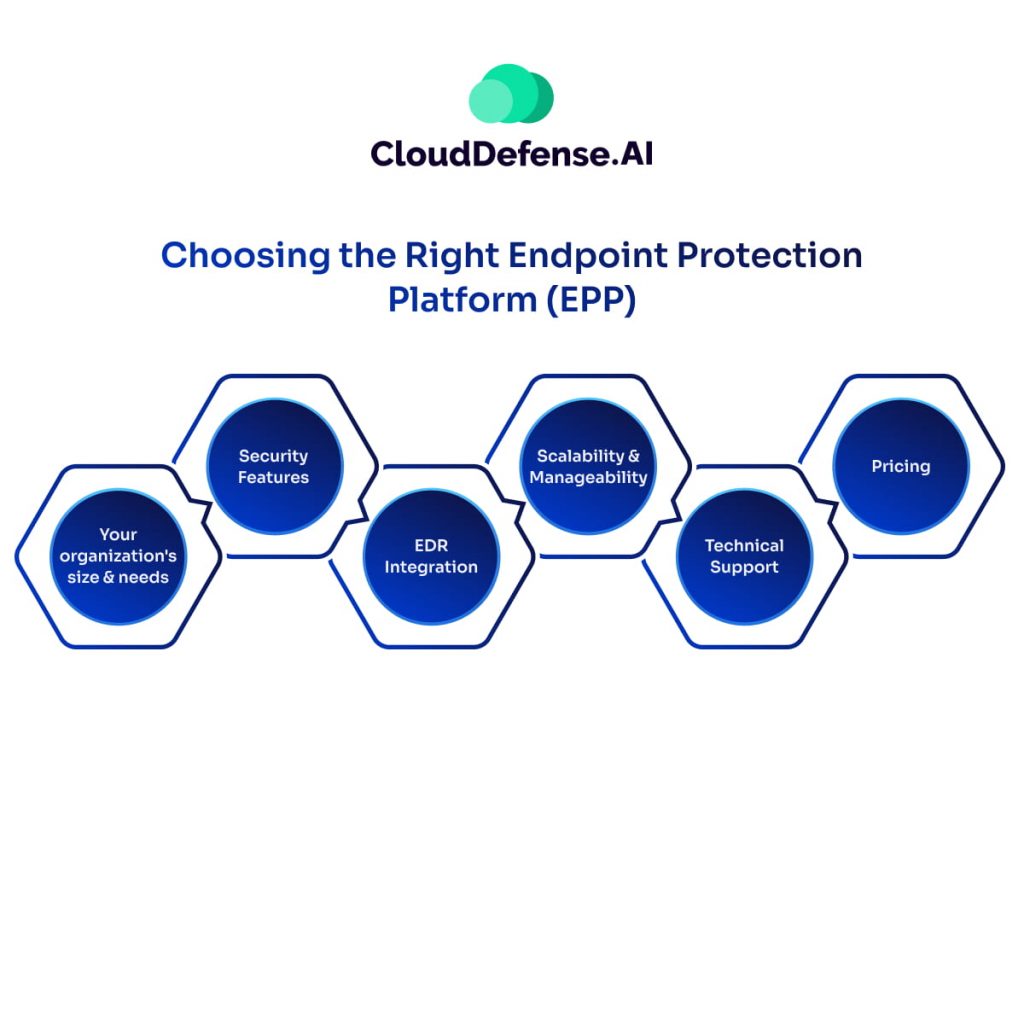 CloudDefense.AI

Choosing the Right Endpoint Protection Platform (EPP)

Your organization's size & needs

Security Features

EDR Integration

Scalability & Manageability

Technical Support

Pricing